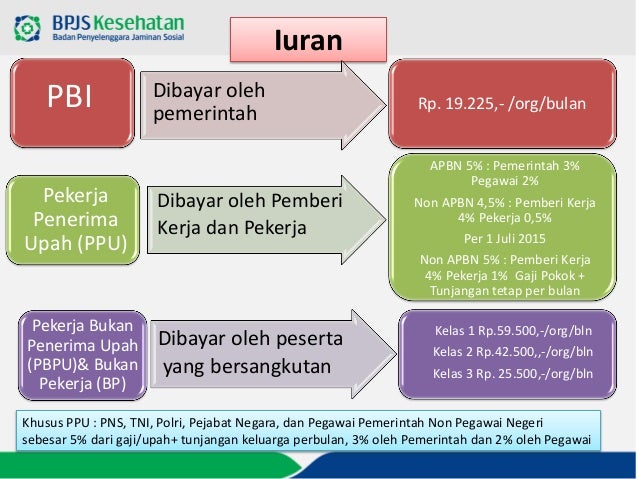 BPJS Kesehatan
Badan Penyelenggara Jaminan Sosial

Iuran

PBI

Dibayar oleh pemerintah

Rp. 19.225,- /org/bulan

Pekerja Penerima Upah (PPU)

Dibayar oleh Pemberi Kerja dan Pekerja

APBN 5% : Pemerintah 3% Pegawai 2%

Non APBN 4,5% : Pemberi Kerja 4% Pekerja 0,5%

Per 1 Juli 2015

Non APBN 5% : Pemberi Kerja 4% Pekerja 1% Gaji Pokok + Tunjangan tetap per bulan

Pekerja Bukan Penerima Upah (PBPU)& Bukan Pekerja (BP)

Dibayar oleh peserta yang bersangkutan

Kelas 1 Rp.59.500,-/org/bln

Kelas 2 Rp.42.500,,-/org/bln

Kelas 3 Rp. 25.500,-/org/bln

Khusus PPU : PNS, TNI, Polri, Pejabat Negara, dan Pegawai Pemerintah Non Pegawai Negeri sebesar 5% dari gaji/upah+ tunjangan keluarga perbulan, 3% oleh Pemerintah dan 2% oleh Pegawai